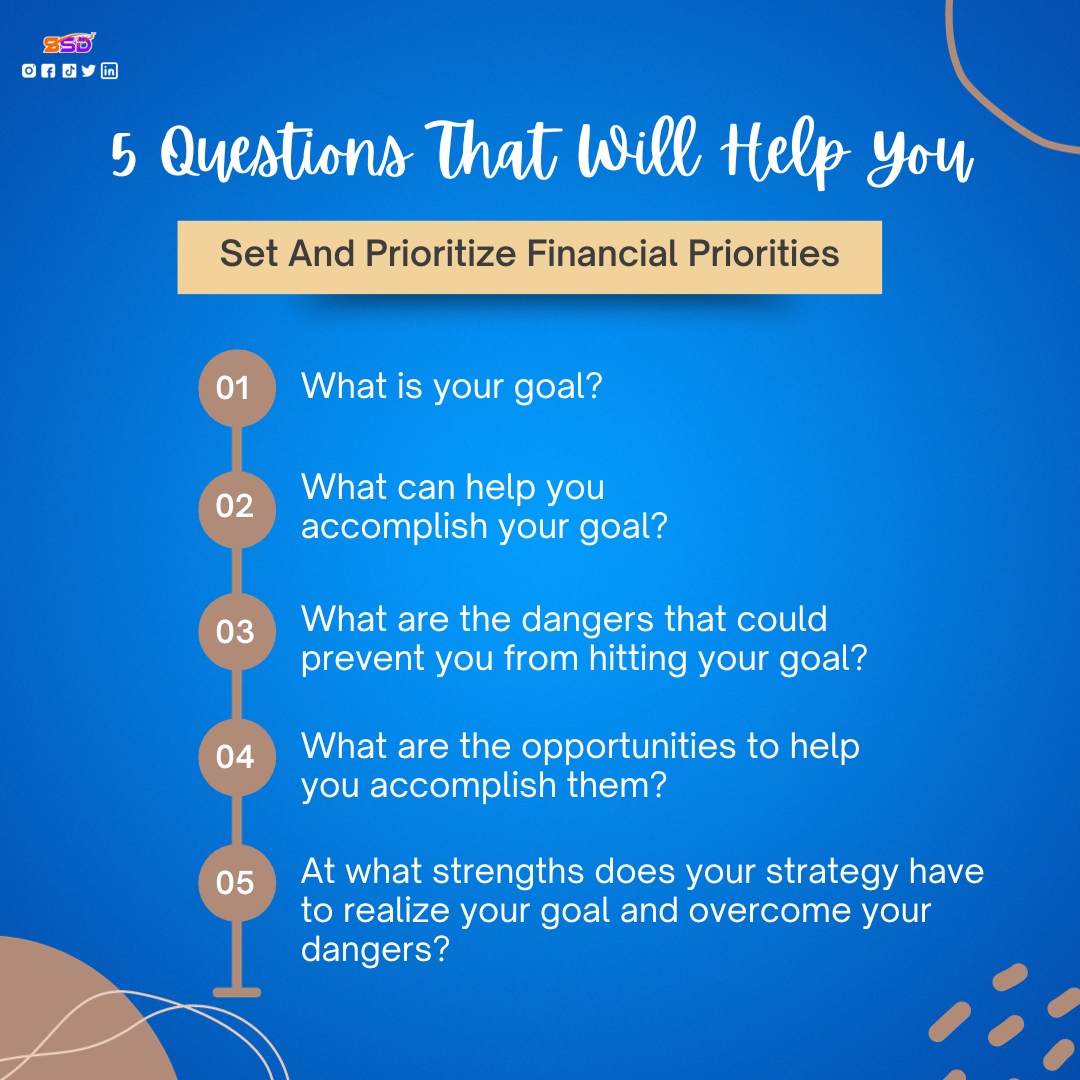 BSD

5 Questions That Will Help You

Set And Prioritize Financial Priorities

01 What is your goal?

02 What can help you accomplish your goal?

03 What are the dangers that could prevent you from hitting your goal?

04 What are the opportunities to help you accomplish them?

05 At what strengths does your strategy have to realize your goal and overcome your dangers?